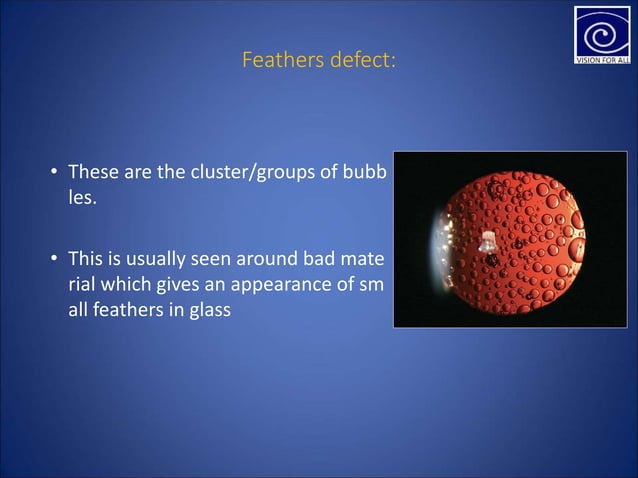 VISION FOR ALL

Feathers defect:

• These are the cluster/groups of bubb les.

• This is usually seen around bad mate rial which gives an appearance of sm all feathers in glass